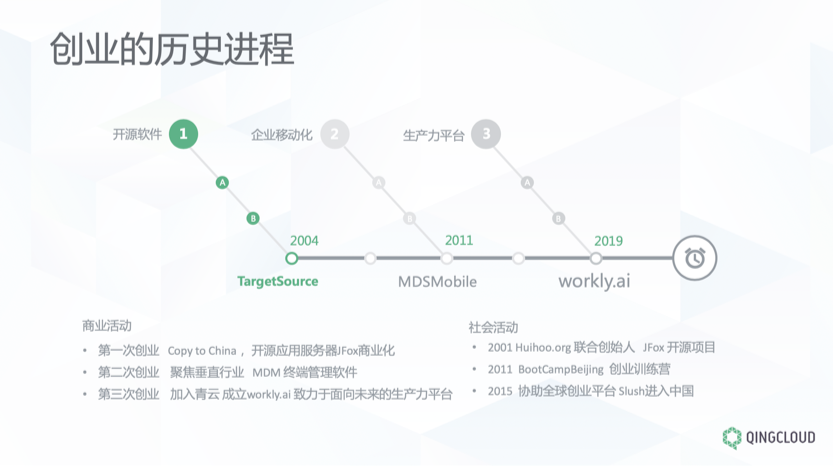 创业的历史进程

开源软件 1
企业移动化 2
生产力平台 3

A
B
A
B
A
B

2004
2011
2019

TargetSource
MDSMobile
workly.ai

商业活动
• 第一次创业 Copy to China， 开源应用服务器JFox商业化
• 第二次创业 聚焦垂直行业 MDM 终端管理软件
• 第三次创业 加入青云 成立workly.ai 致力于面向未来的生产力平台

社会活动
• 2001 Huihoo.org 联合创始人 JFox 开源项目
• 2011 BootCampBeijing 创业训练营
• 2015 协助全球创业平台 Slush进入中国

QINGCLOUD